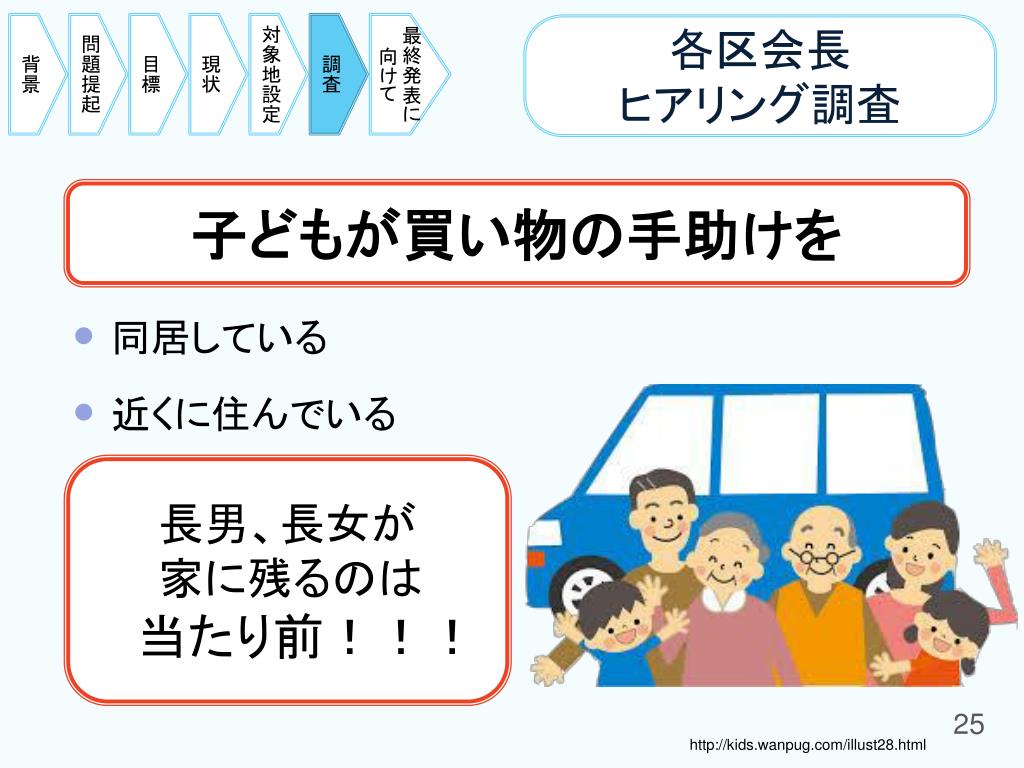 背景

問題提起

目標

現状

対象地設定

調査

最終発表に向けて

各区会長
ヒアリング調査

子どもが買い物の手助けを

● 同居している
● 近くに住んでいる

長男、長女が
家に残るのは
当たり前！！！

25

http://kids.wanpug.com/illust28.html